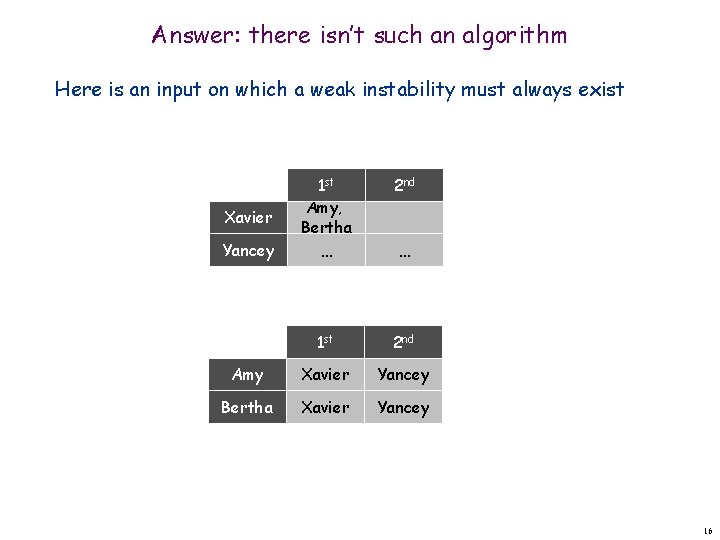 Answer: there isn't such an algorithm

Here is an input on which a weak instability must always exist

| | 1st | 2nd |
|---|---|---|
| Xavier | Amy, Bertha | |
| Yancey | ... | ... |

| | 1st | 2nd |
|---|---|---|
| Amy | Xavier | Yancey |
| Bertha | Xavier | Yancey |

16